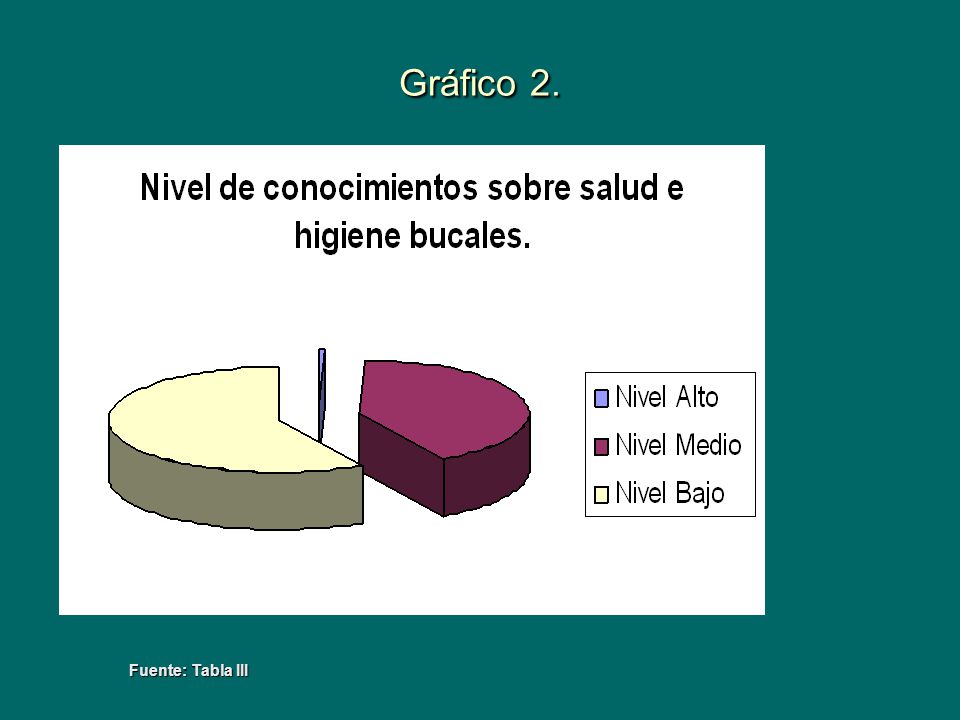 Gráfico 2.

Nivel de conocimientos sobre salud e higiene bucales.

Nivel Alto
Nivel Medio
Nivel Bajo

Fuente: Tabla III